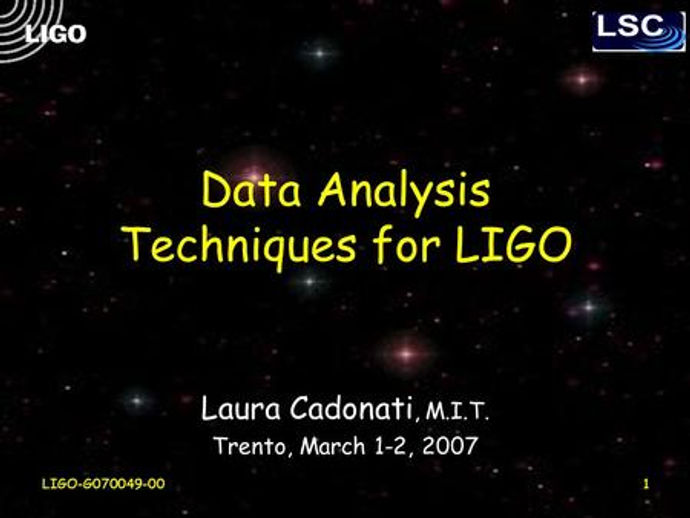 LIGO

LSC

Data Analysis Techniques for LIGO

Laura Cadonati, M.I.T.
Trento, March 1-2, 2007

LIGO-G070049-00

1